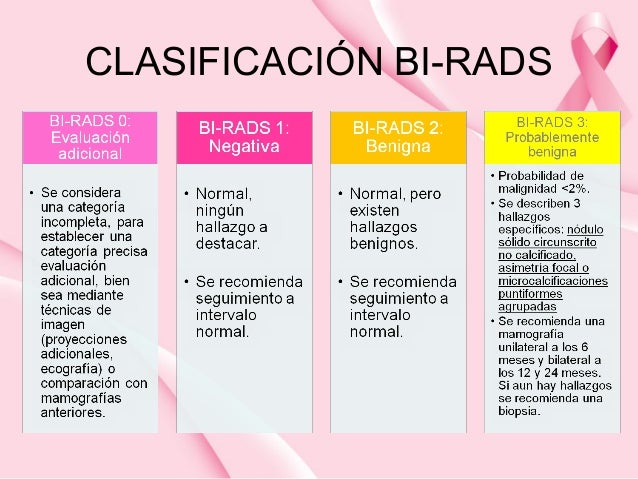 CLASIFICACIÓN BI-RADS

BI-RADS 0: Evaluación adicional

• Se considera una categoría incompleta, para establecer una categoría precisa evaluación adicional, bien sea mediante técnicas de imagen (proyecciones adicionales, ecografía) o comparación con mamografías anteriores.

BI-RADS 1: Negativa

• Normal, ningún hallazgo a destacar.

• Se recomienda seguimiento a intervalo normal.

BI-RADS 2: Benigna

• Normal, pero existen hallazgos benignos.

• Se recomienda seguimiento a intervalo normal.

BI-RADS 3: Probablemente benigna

• Probabilidad de malignidad <2%.
• Se describen 3 hallazgos específicos: nódulo sólido circunscrito no calcificado, asimetría focal o microcalcificaciones puntiformes agrupadas
• Se recomienda una mamografía unilateral a los 6 meses y bilateral a los 12 y 24 meses. Si aun hay hallazgos se recomienda una biopsia.